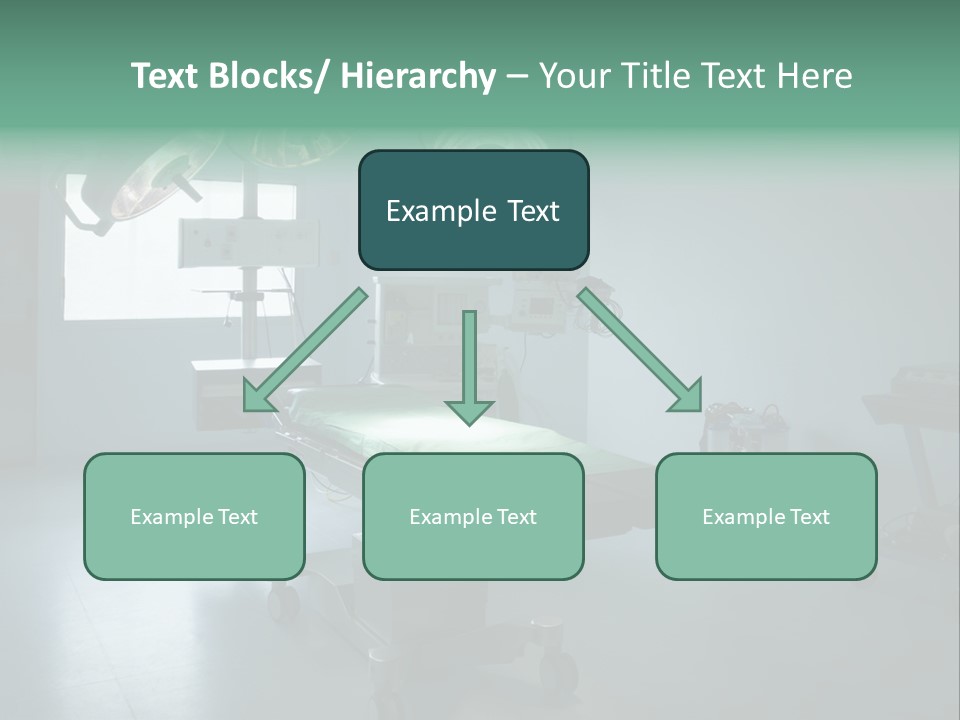 Text Blocks/ Hierarchy – Your Title Text Here

Example Text

Example Text

Example Text

Example Text